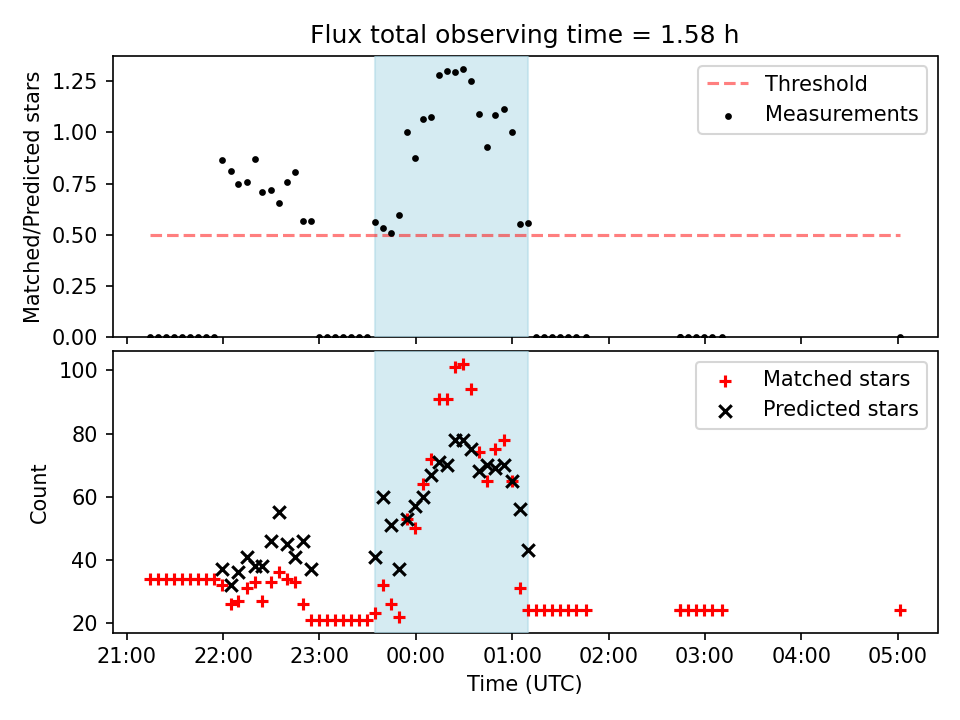 Flux total observing time = 1.58 h

Matched/Predicted stars
1.25
1.00
0.75
0.50
0.25
0.00

Threshold
Measurements

Count
100
80
60
40
20

Matched stars
Predicted stars

21:00 22:00 23:00 00:00 01:00 02:00 03:00 04:00 05:00
Time (UTC)